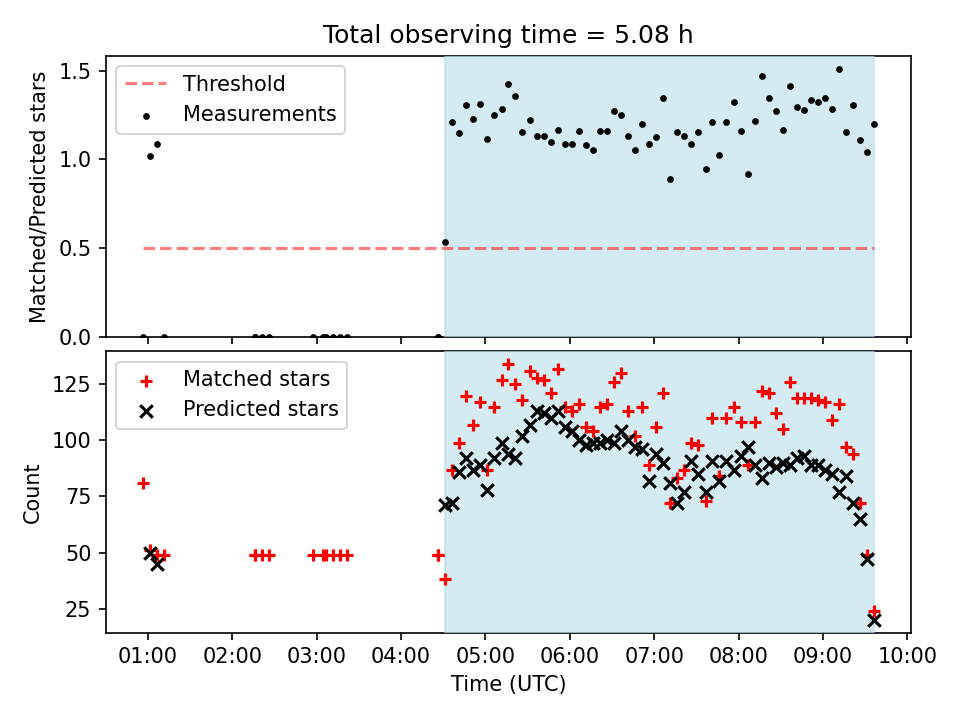 Total observing time = 5.08 h

Threshold
Measurements

Matched/Predicted stars

1.5
1.0
0.5
0.0

Matched stars
Predicted stars

Count

125
100
75
50
25

01:00 02:00 03:00 04:00 05:00 06:00 07:00 08:00 09:00 10:00

Time (UTC)